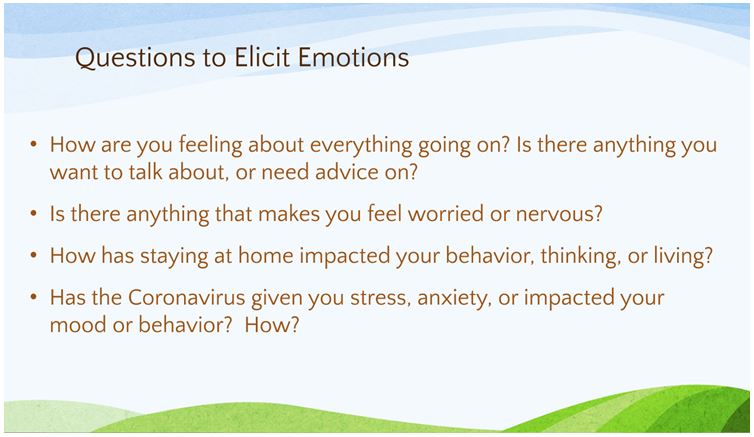 Questions to Elicit Emotions

• How are you feeling about everything going on? Is there anything you want to talk about, or need advice on?

• Is there anything that makes you feel worried or nervous?

• How has staying at home impacted your behavior, thinking, or living?

• Has the Coronavirus given you stress, anxiety, or impacted your mood or behavior? How?